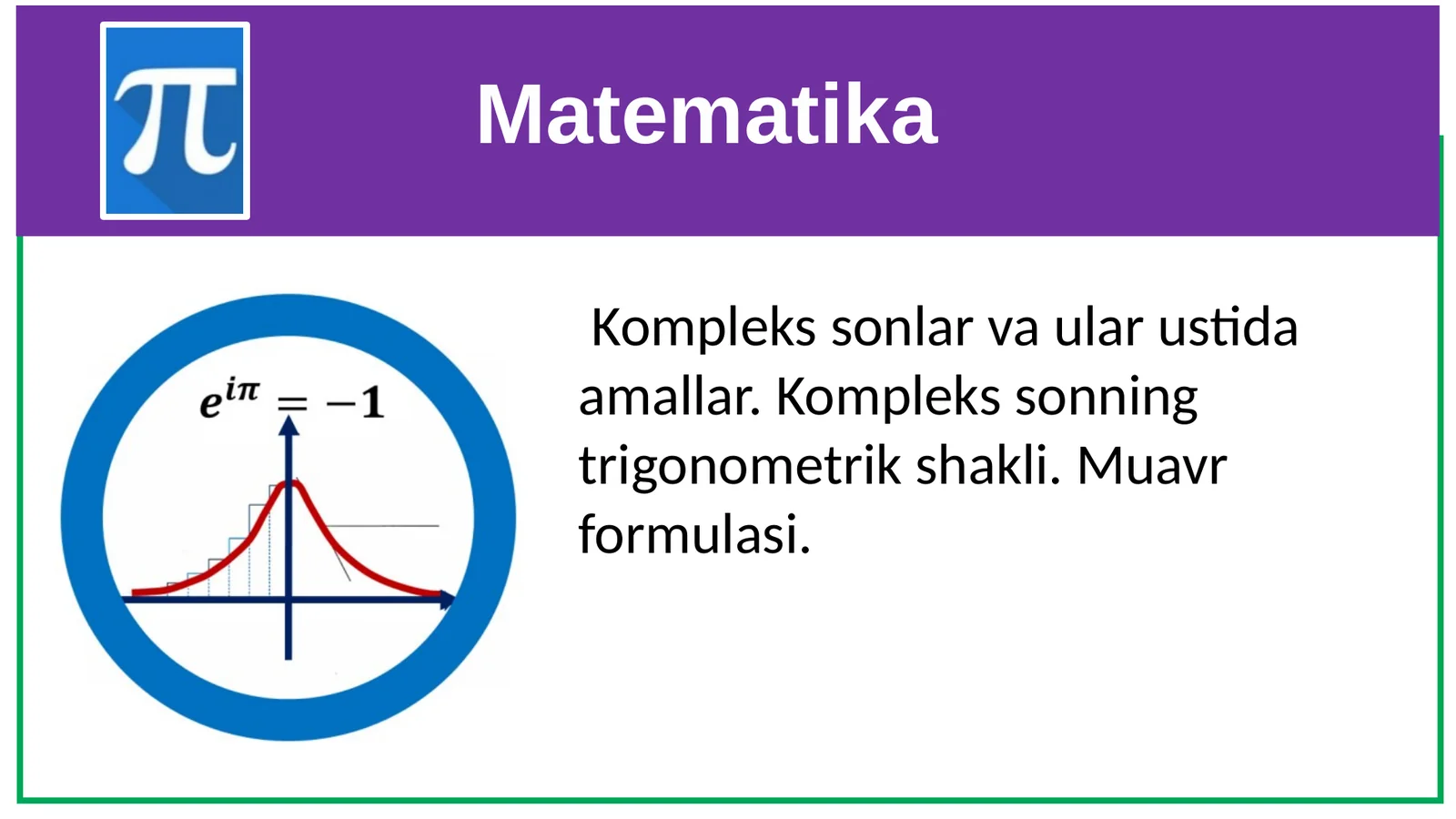 $\pi$

Matematika

$e^{i\pi} = -1$

Kompleks sonlar va ular ustida amallar. Kompleks sonning trigonometrik shakli. Muavr formulasi.